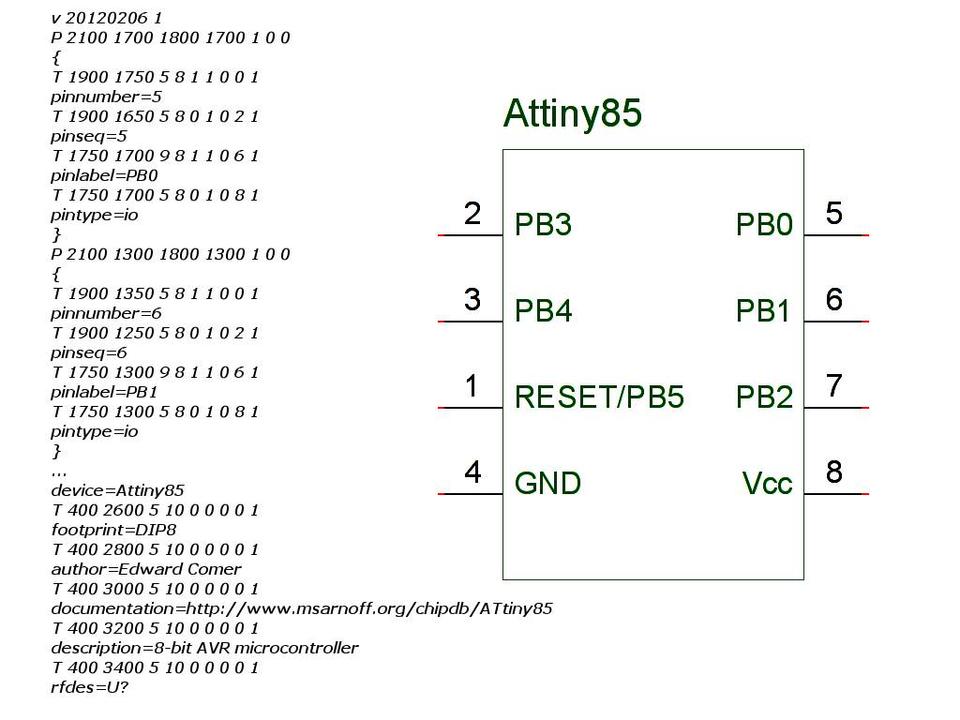 v 20120206 1
P 2100 1700 1800 1700 1 0 0
{
T 1900 1750 5 8 1 1 0 0 1
pinnumber=5
T 1900 1650 5 8 0 1 0 2 1
pinseq=5
T 1750 1700 9 8 1 1 0 6 1
pinlabel=PB0
T 1750 1700 5 8 0 1 0 8 1
pintype=io
}
P 2100 1300 1800 1300 1 0 0
{
T 1900 1350 5 8 1 1 0 0 1
pinnumber=6
T 1900 1250 5 8 0 1 0 2 1
pinseq=6
T 1750 1300 9 8 1 1 0 6 1
pinlabel=PB1
T 1750 1300 5 8 0 1 0 8 1
pintype=io
}
...
device=Attiny85
T 400 2600 5 10 0 0 0 0 1
footprint=DIP8
T 400 2800 5 10 0 0 0 0 1
author=Edward Comer
T 400 3000 5 10 0 0 0 0 1
documentation=http://www.msarnoff.org/chipdb/ATtiny85
T 400 3200 5 10 0 0 0 0 1
description=8-bit AVR microcontroller
T 400 3400 5 10 0 0 0 0 1
rfdes=U?

Attiny85

2 PB3
3 PB4
1 RESET/PB5
4 GND
PB0 5
PB1 6
PB2 7
Vcc 8